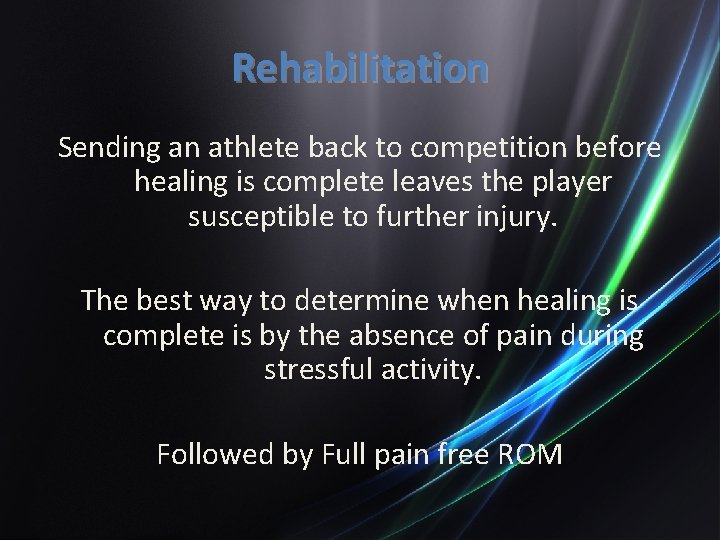 Rehabilitation

Sending an athlete back to competition before healing is complete leaves the player susceptible to further injury.

The best way to determine when healing is complete is by the absence of pain during stressful activity.

Followed by Full pain free ROM